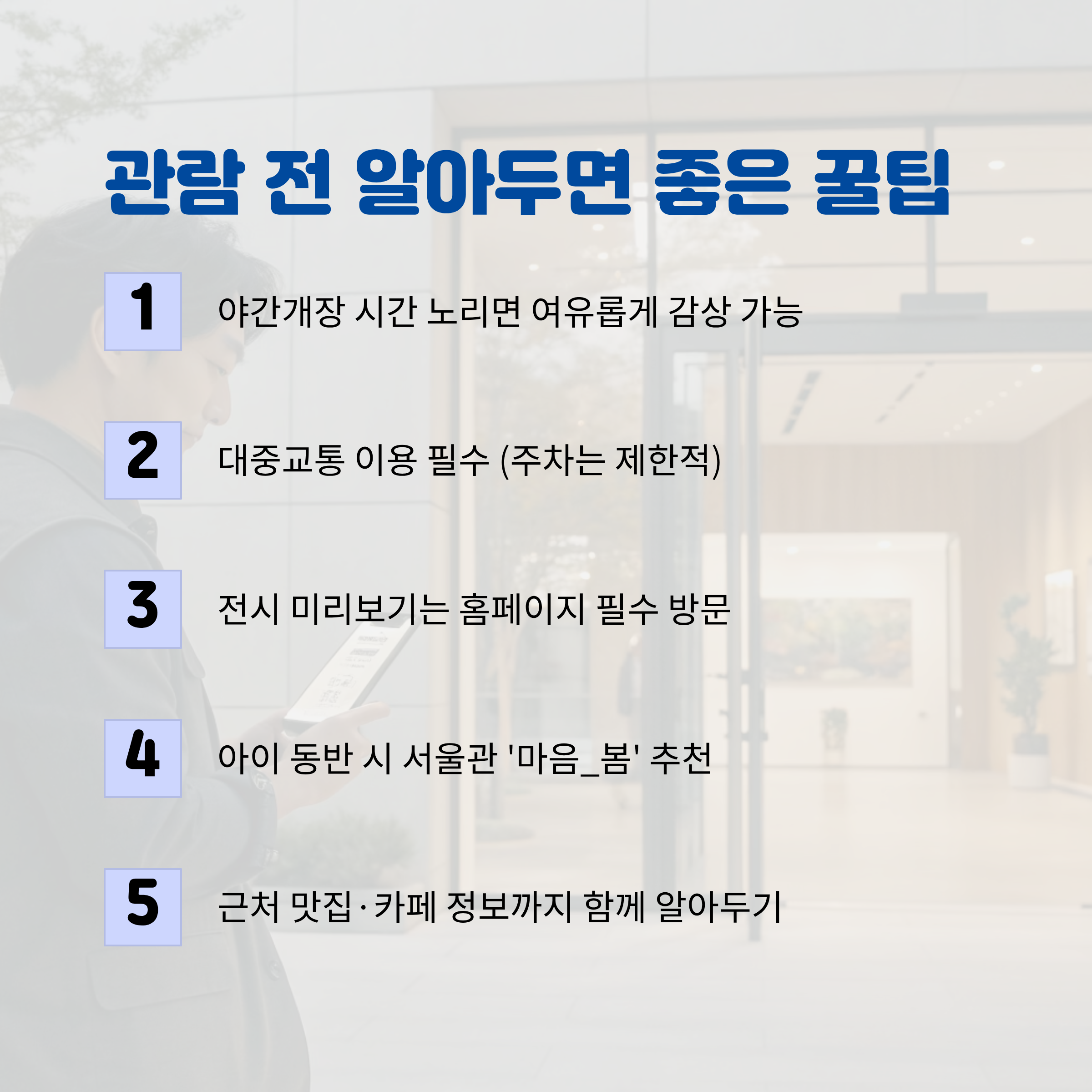 관람 전 알아두면 좋은 꿀팁

1 야간개장 시간 노리면 여유롭게 감상 가능

2 대중교통 이용 필수 (주차는 제한적)

3 전시 미리보기는 홈페이지 필수 방문

4 아이 동반 시 서울관 '마음_봄' 추천

5 근처 맛집·카페 정보까지 함께 알아두기